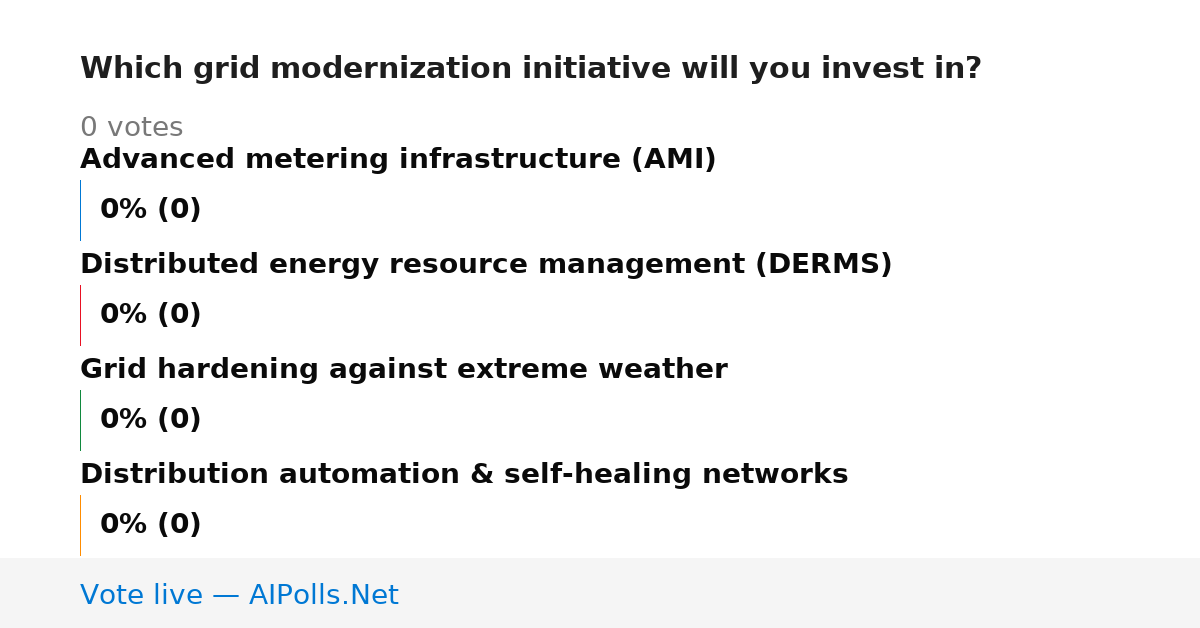 Which grid modernization initiative will you invest in?

0 votes

Advanced metering infrastructure (AMI)

0% (0)

Distributed energy resource management (DERMS)

0% (0)

Grid hardening against extreme weather

0% (0)

Distribution automation & self-healing networks

0% (0)

Vote live — AIPolls.Net